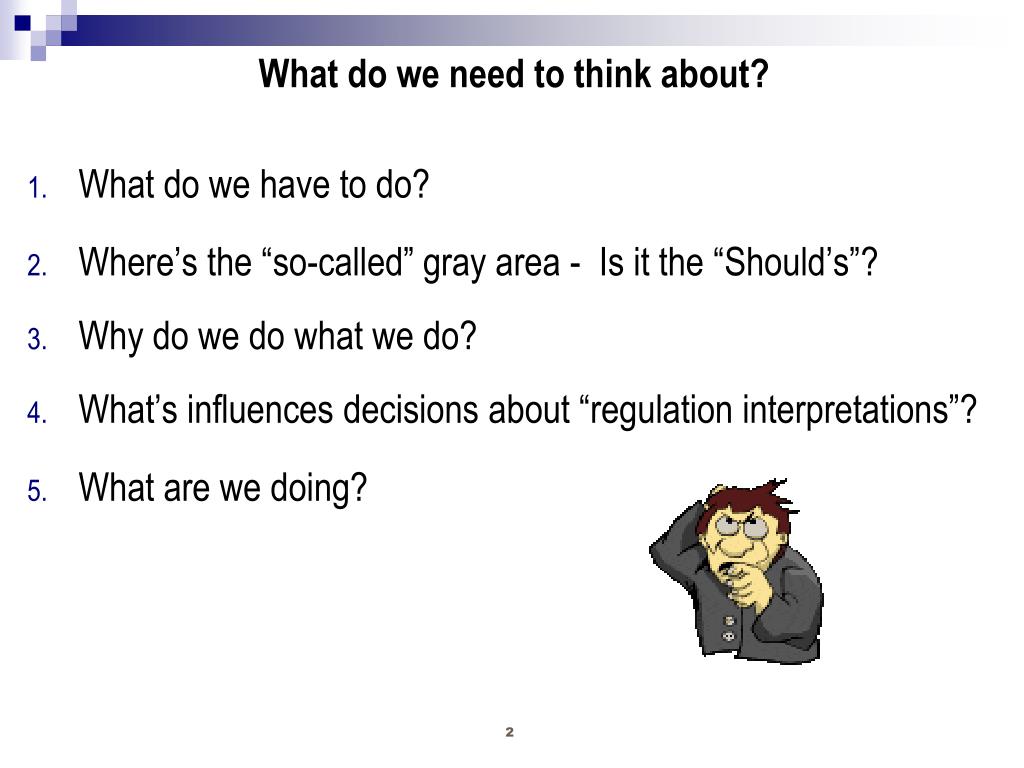 What do we need to think about?

1. What do we have to do?

2. Where’s the “so-called” gray area - Is it the “Should’s”?

3. Why do we do what we do?

4. What’s influences decisions about “regulation interpretations”?

5. What are we doing?

2